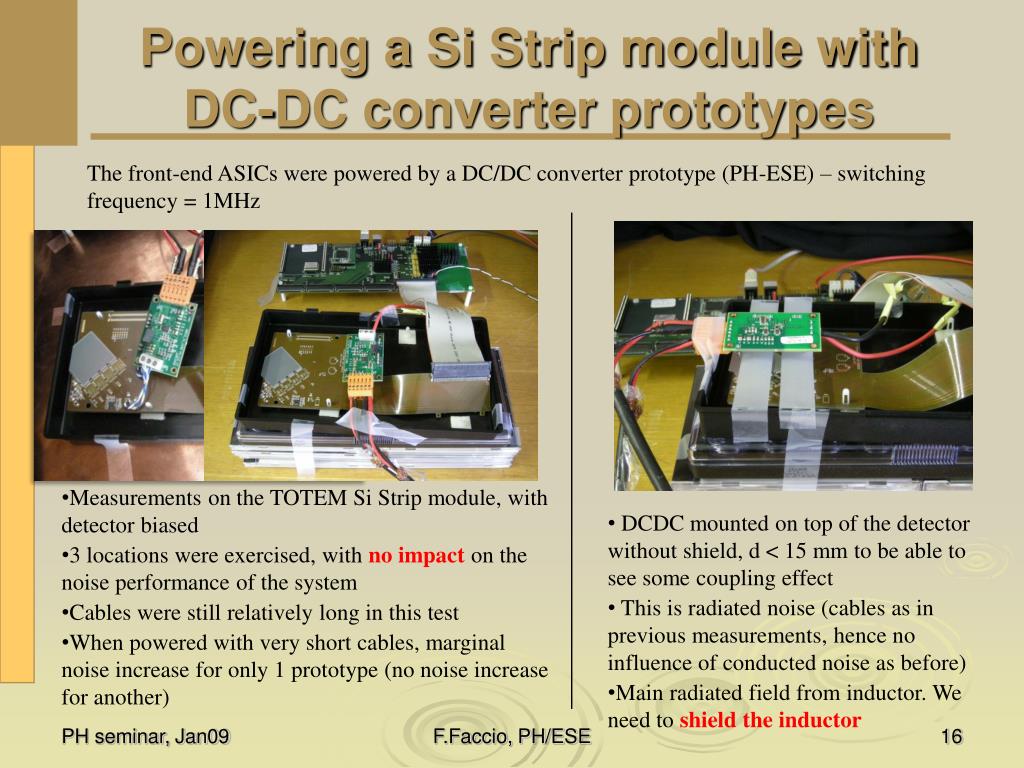 Powering a Si Strip module with DC-DC converter prototypes

The front-end ASICs were powered by a DC/DC converter prototype (PH-ESE) – switching frequency = 1MHz

•Measurements on the TOTEM Si Strip module, with detector biased

•3 locations were exercised, with no impact on the noise performance of the system

•Cables were still relatively long in this test

•When powered with very short cables, marginal noise increase for only 1 prototype (no noise increase for another)

• DCDC mounted on top of the detector without shield, d < 15 mm to be able to see some coupling effect

• This is radiated noise (cables as in previous measurements, hence no influence of conducted noise as before)

•Main radiated field from inductor. We need to shield the inductor

PH seminar, Jan09

F.Faccio, PH/ESE

16